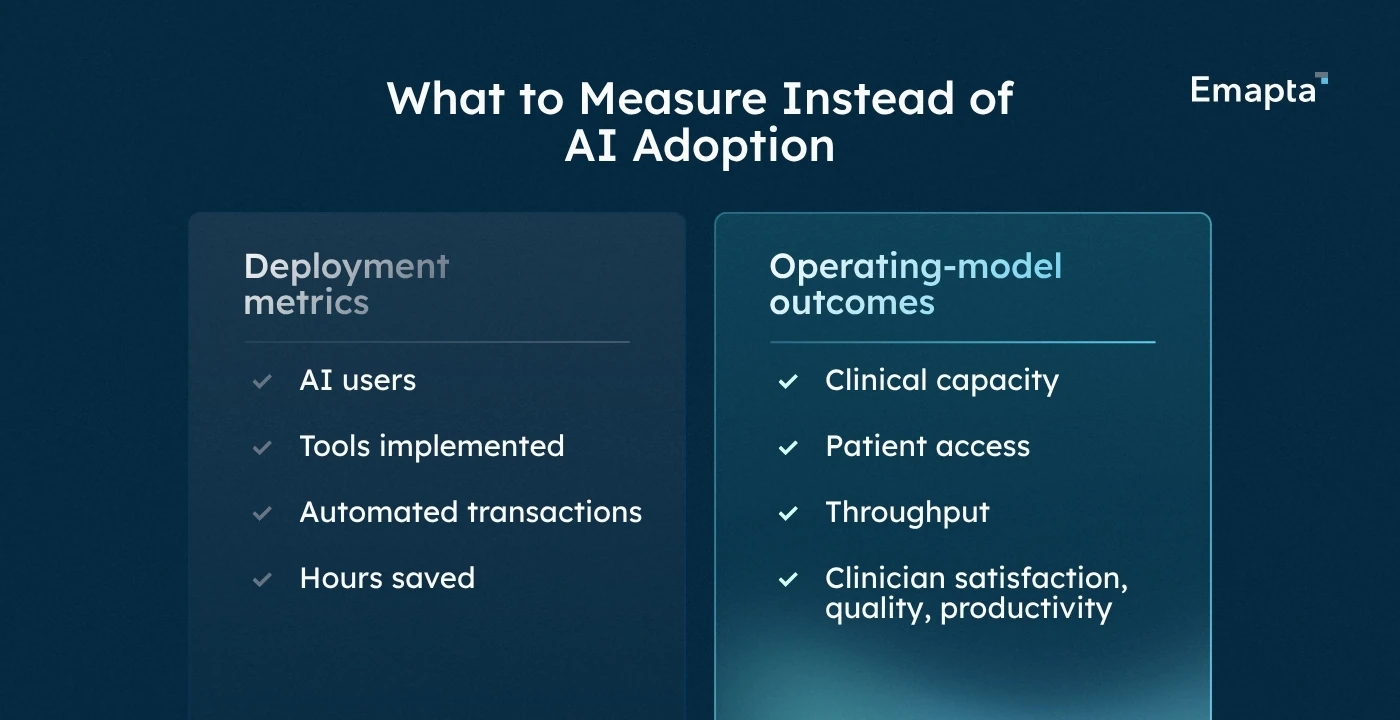 What to Measure Instead of AI Adoption

Emapta

Deployment metrics

AI users

Tools implemented

Automated transactions

Hours saved

Operating-model outcomes

Clinical capacity

Patient access

Throughput

Clinician satisfaction, quality, productivity